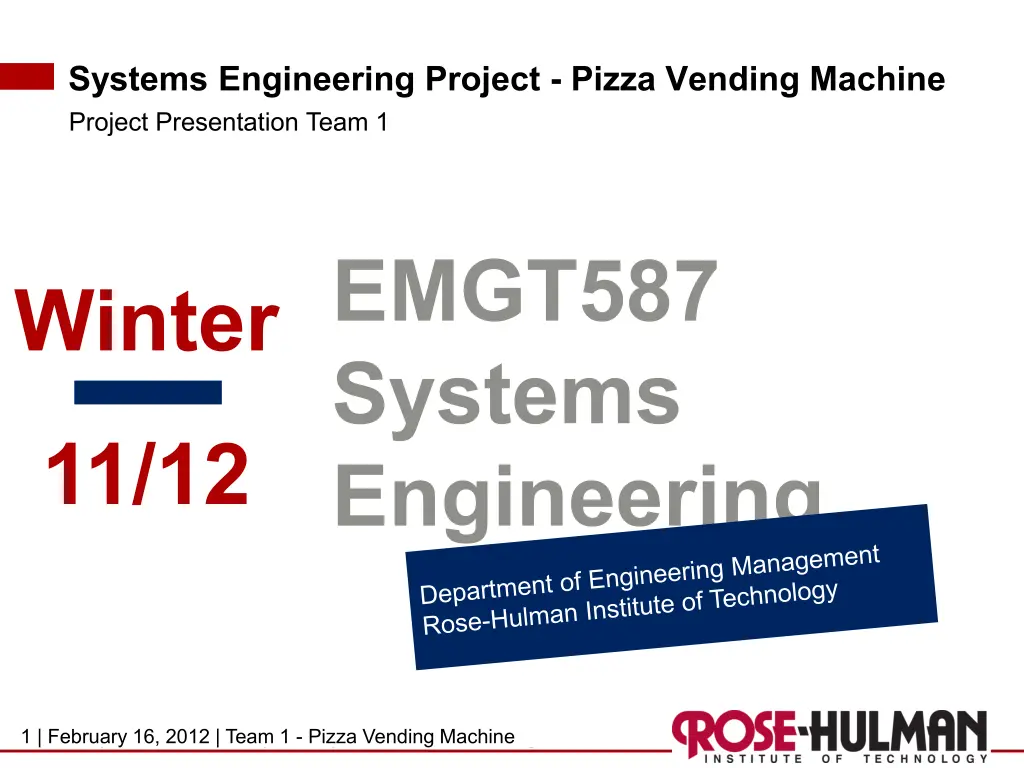 Systems Engineering Project - Pizza Vending Machine
Project Presentation Team 1

Winter
11/12

EMGT587
Systems
Engineering

Department of Engineering Management
Rose-Hulman Institute of Technology

1 | February 16, 2012 | Team 1 - Pizza Vending Machine

ROSE-HULMAN
INSTITUTE OF TECHNOLOGY